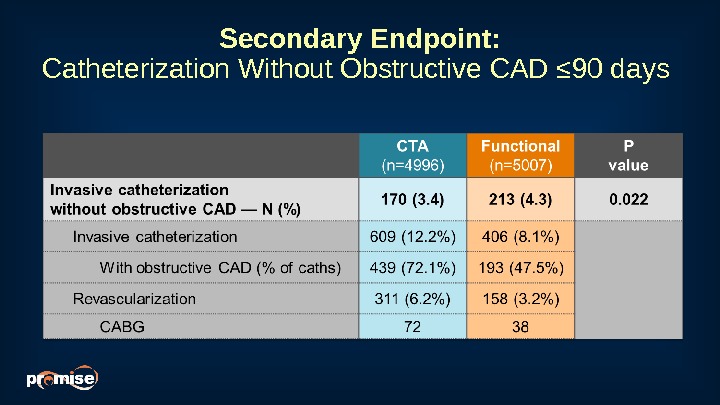 Secondary Endpoint:
Catheterization Without Obstructive CAD ≤90 days

| | CTA (n=4996) | Functional (n=5007) | P value |
|---|---|---|---|
| Invasive catheterization without obstructive CAD — N (%) | 170 (3.4) | 213 (4.3) | 0.022 |
| Invasive catheterization | 609 (12.2%) | 406 (8.1%) | |
| With obstructive CAD (% of caths) | 439 (72.1%) | 193 (47.5%) | |
| Revascularization | 311 (6.2%) | 158 (3.2%) | |
| CABG | 72 | 38 | |

promise